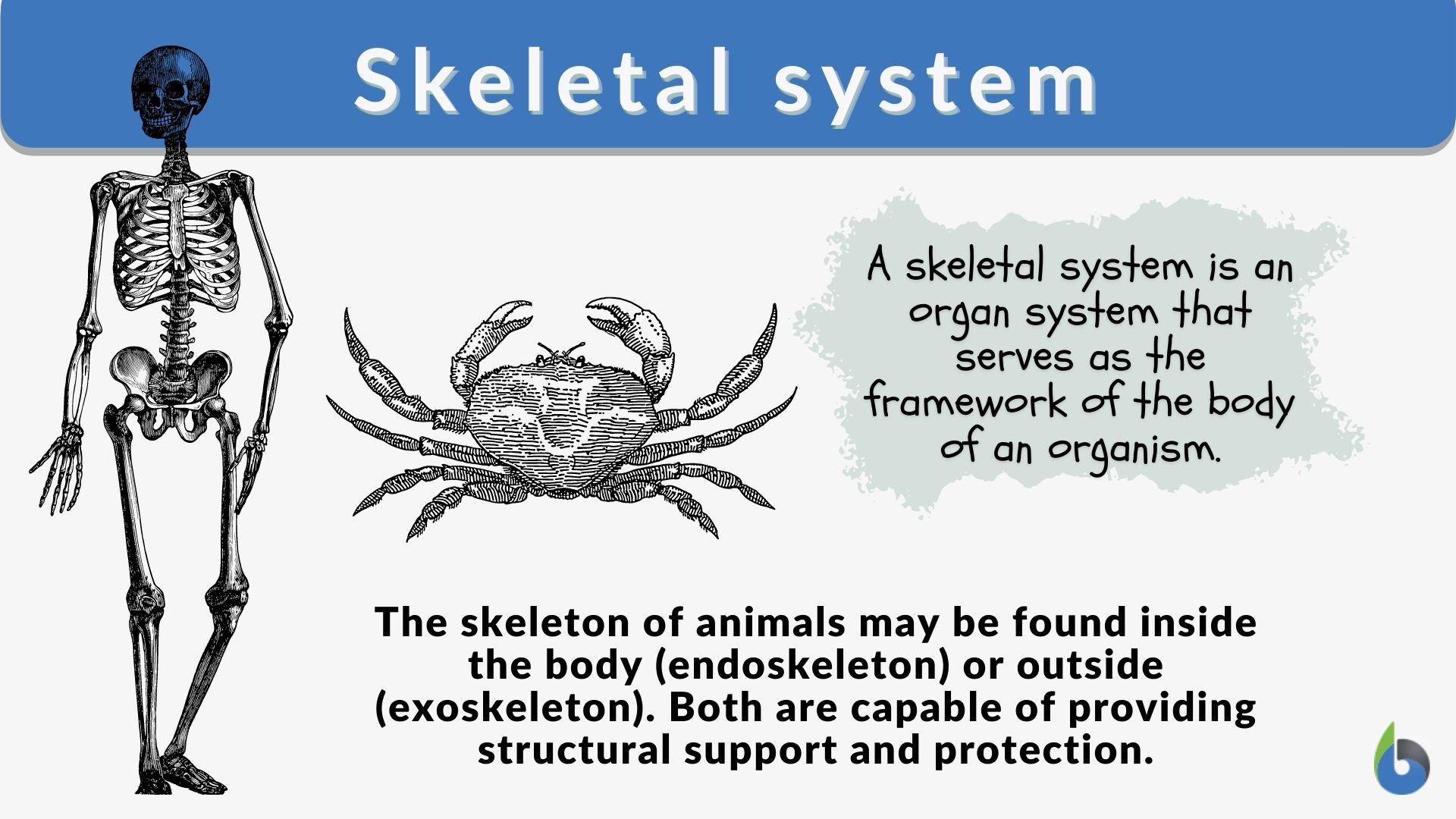 Skeletal system

A skeletal system is an organ system that serves as the framework of the body of an organism.

The skeleton of animals may be found inside the body (endoskeleton) or outside (exoskeleton). Both are capable of providing structural support and protection.